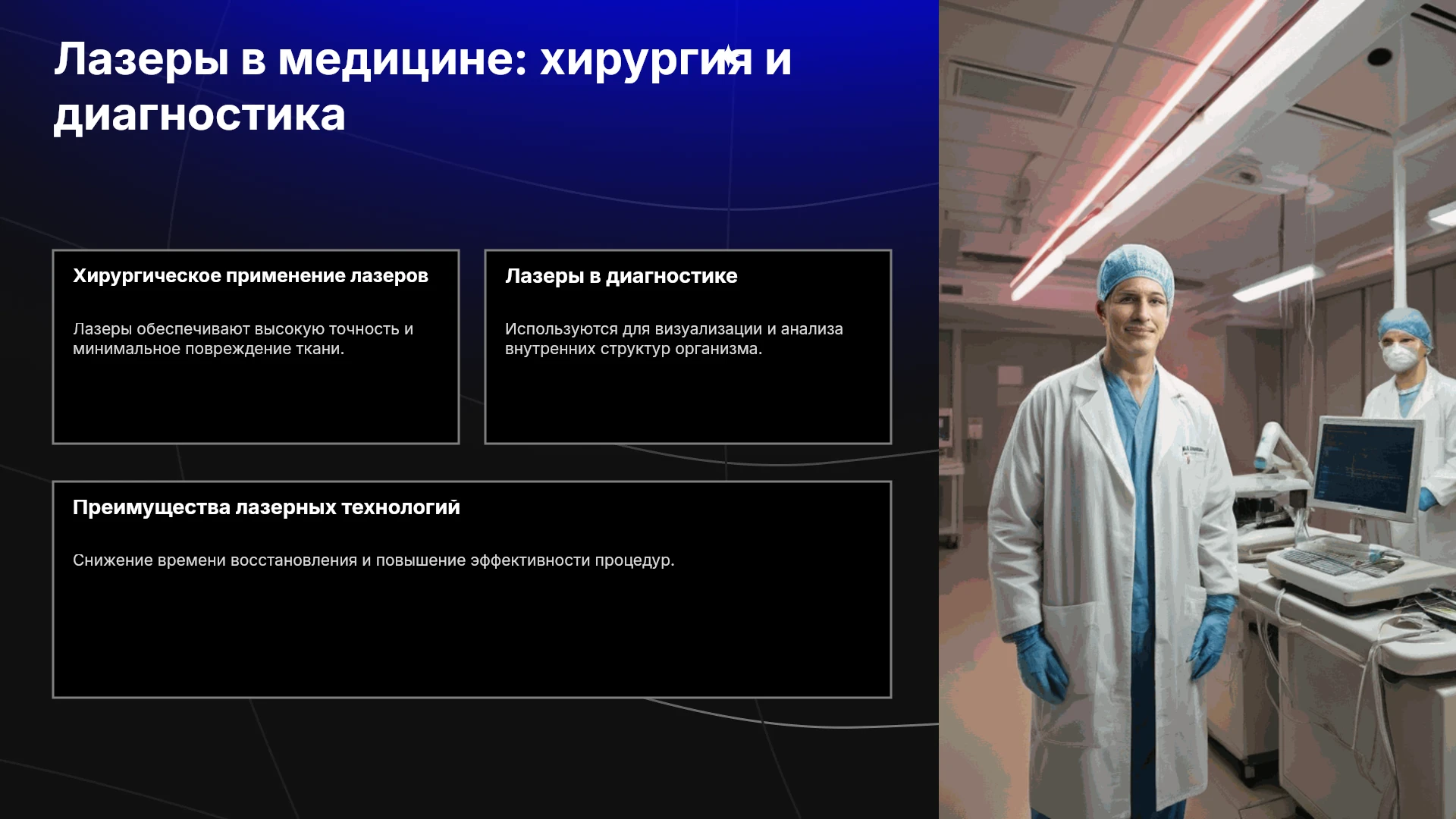 Лазеры в медицине: хирургия и диагностика

Хирургическое применение лазеров

Лазеры обеспечивают высокую точность и минимальное повреждение ткани.

Лазеры в диагностике

Используются для визуализации и анализа внутренних структур организма.

Преимущества лазерных технологий

Снижение времени восстановления и повышение эффективности процедур.